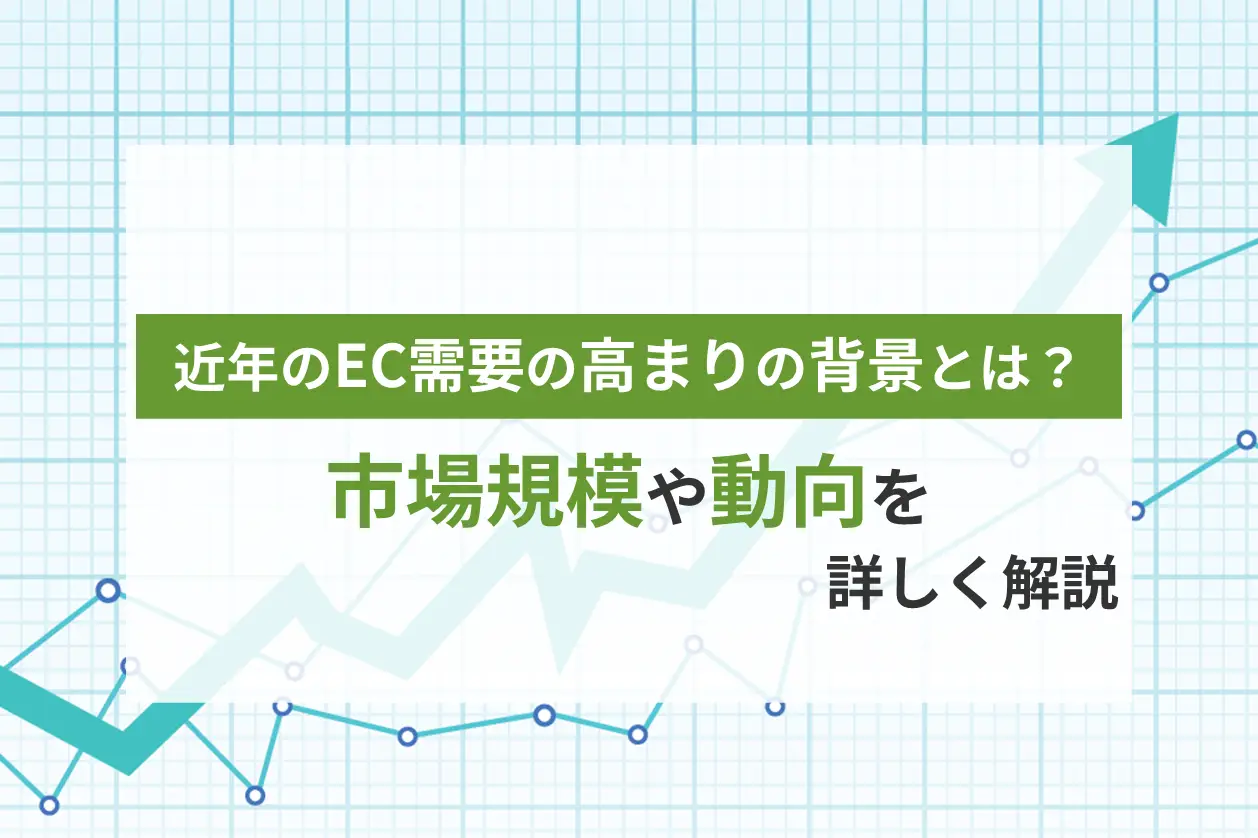 近年のEC需要の高まりの背景とは？

市場規模や動向を

詳しく解説